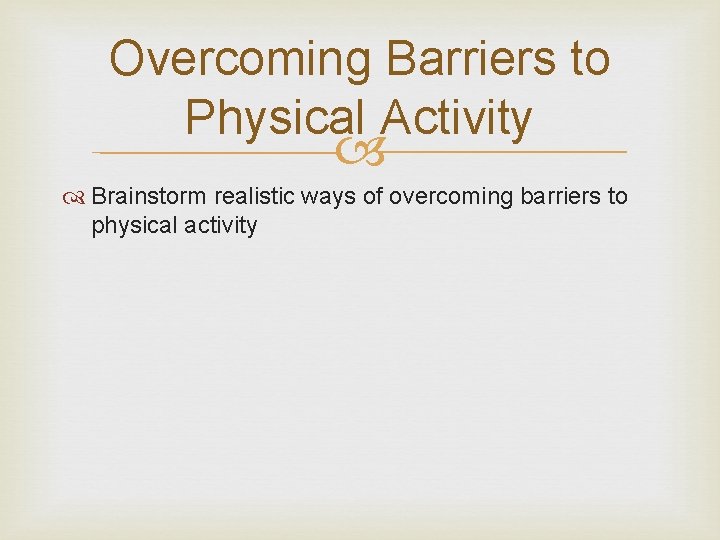 Overcoming Barriers to Physical Activity

Brainstorm realistic ways of overcoming barriers to physical activity